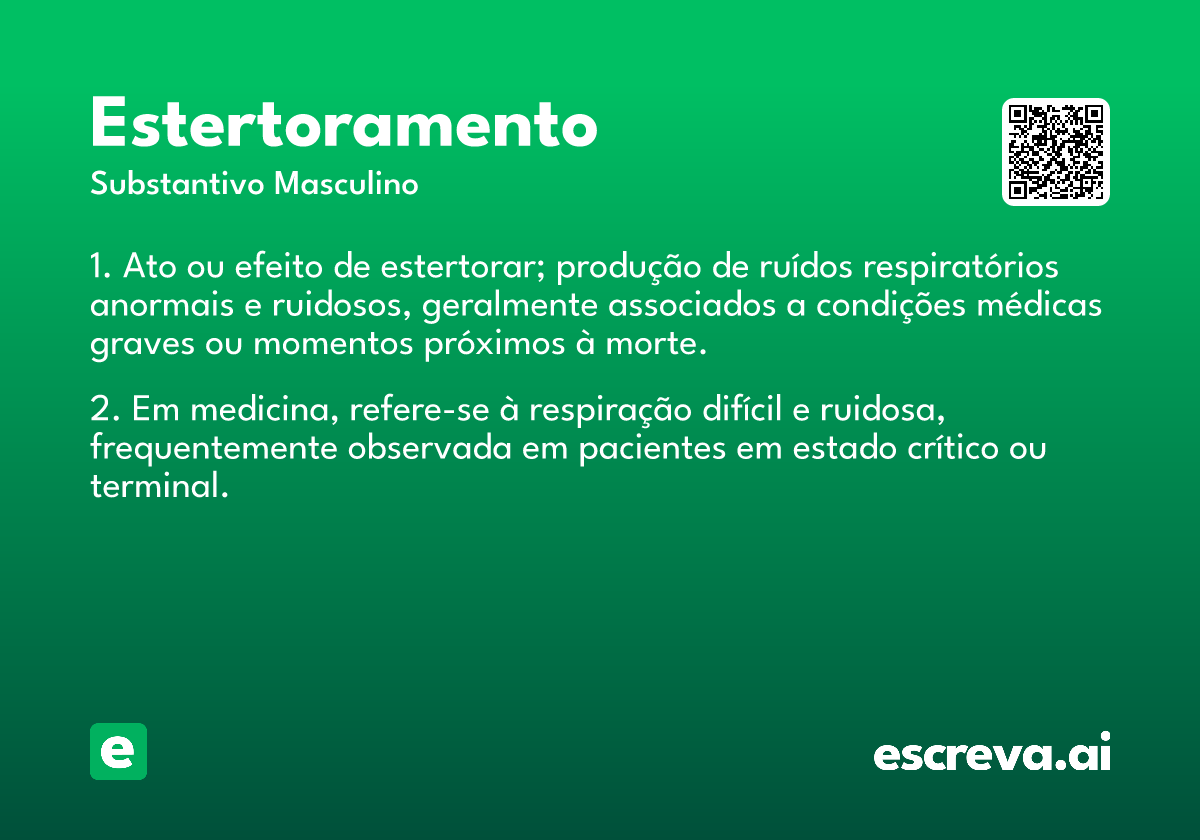 Estertoramento

Substantivo Masculino

1. Ato ou efeito de estertorar; produção de ruídos respiratórios anormais e ruidosos, geralmente associados a condições médicas graves ou momentos próximos à morte.

2. Em medicina, refere-se à respiração difícil e ruidosa, frequentemente observada em pacientes em estado crítico ou terminal.

e

escreva.ai